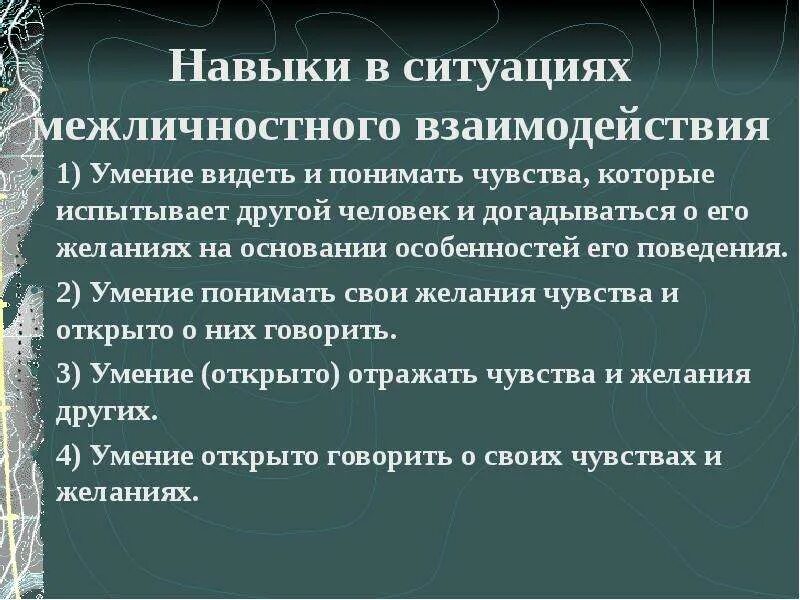 Навыки в ситуациях межличностного взаимодействия

1) Умение видеть и понимать чувства, которые испытывает другой человек и догадываться о его желаниях на основании особенностей его поведения.

2) Умение понимать свои желания чувства и открыто о них говорить.

3) Умение (открыто) отражать чувства и желания других.

4) Умение открыто говорить о своих чувствах и желаниях.